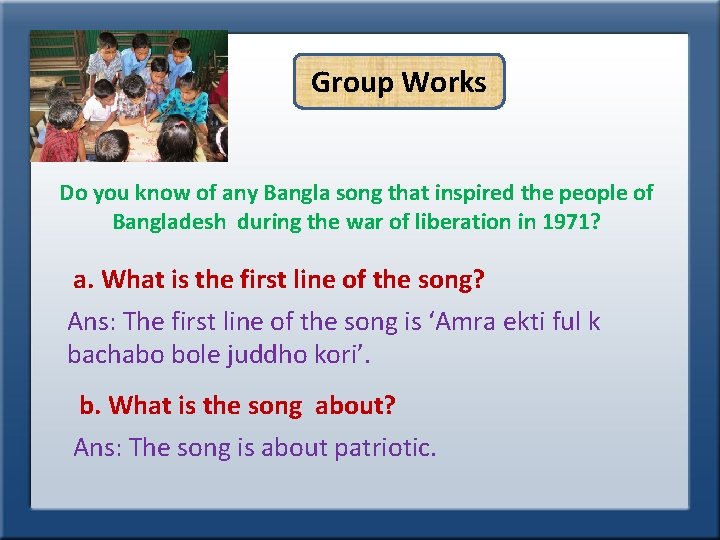 Group Works

Do you know of any Bangla song that inspired the people of Bangladesh during the war of liberation in 1971?

a. What is the first line of the song?

Ans: The first line of the song is ‘Amra ekti ful k bachabo bole juddho kori’.

b. What is the song about?

Ans: The song is about patriotic.